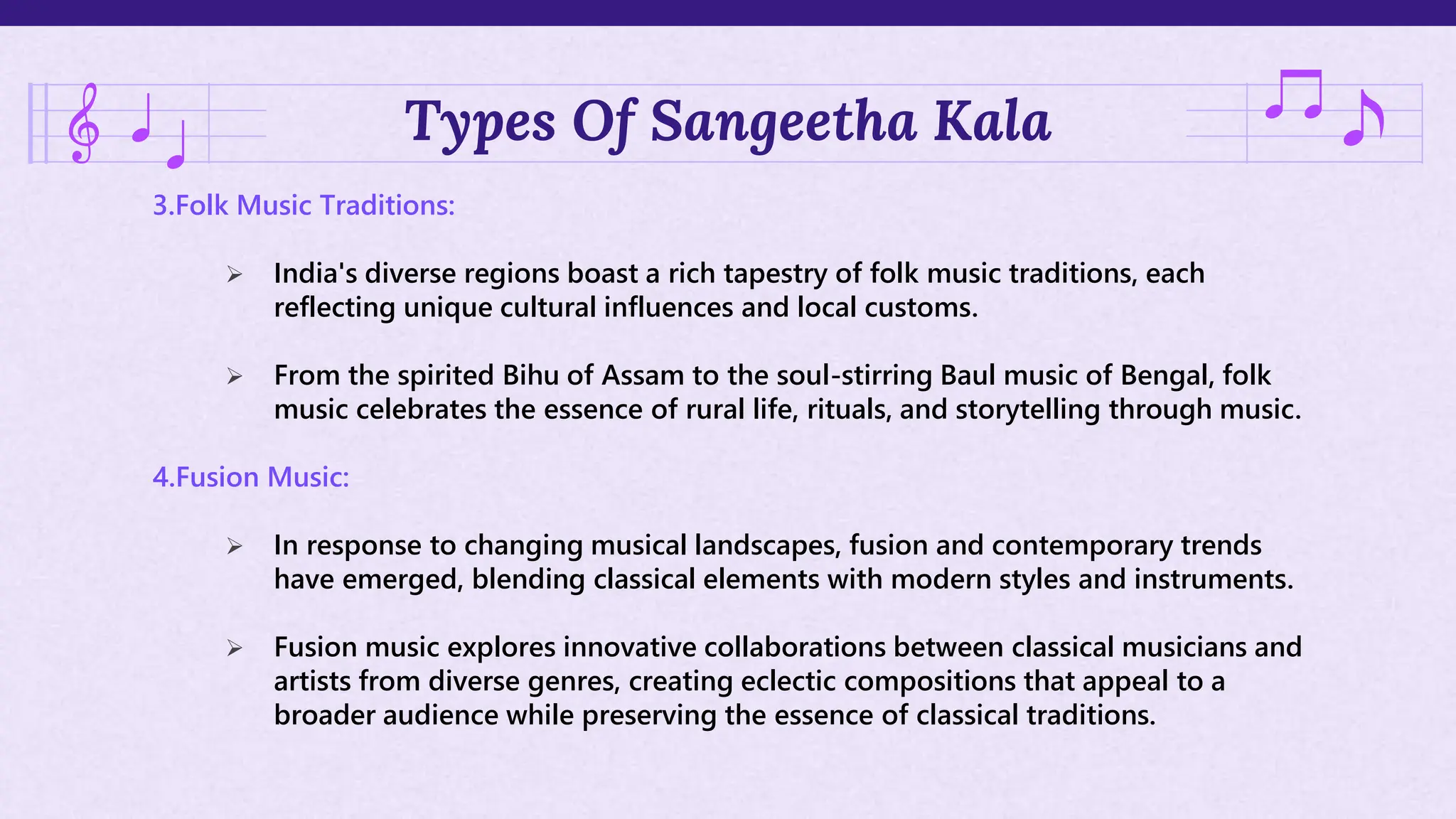 Types Of Sangeetha Kala

3.Folk Music Traditions:

➢ India's diverse regions boast a rich tapestry of folk music traditions, each reflecting unique cultural influences and local customs.

➢ From the spirited Bihu of Assam to the soul-stirring Baul music of Bengal, folk music celebrates the essence of rural life, rituals, and storytelling through music.

4.Fusion Music:

➢ In response to changing musical landscapes, fusion and contemporary trends have emerged, blending classical elements with modern styles and instruments.

➢ Fusion music explores innovative collaborations between classical musicians and artists from diverse genres, creating eclectic compositions that appeal to a broader audience while preserving the essence of classical traditions.